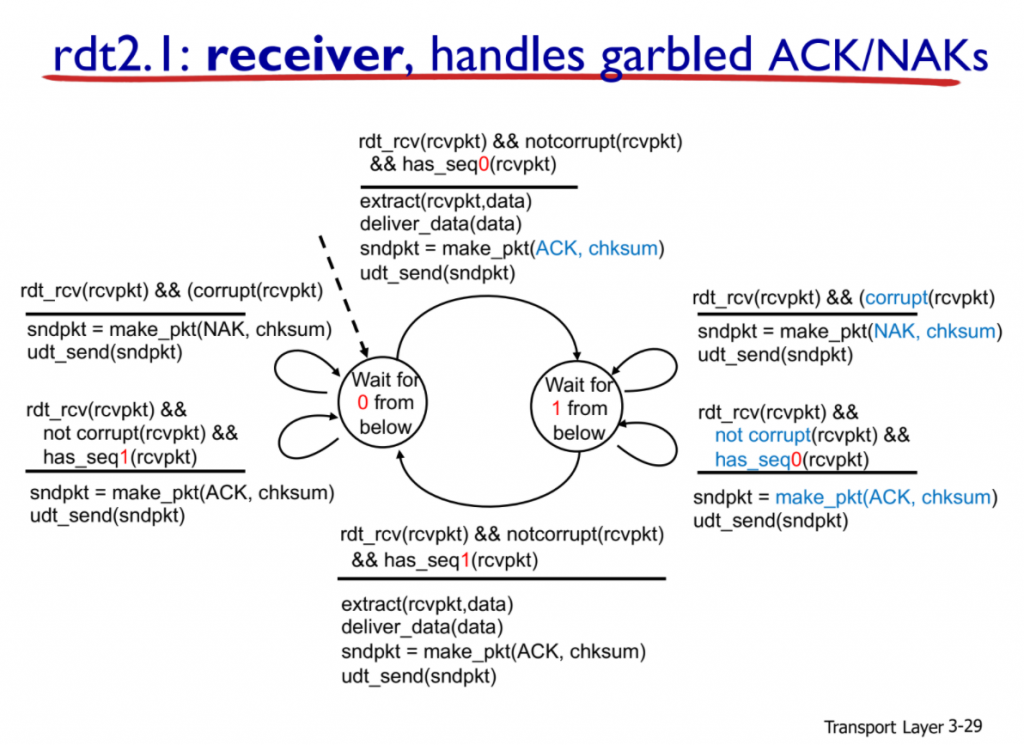 rdt2.1: receiver, handles garbled ACK/NAKs

rdt_rcv(rcvpkt) && notcorrupt(rcvpkt) && has_seq0(rcvpkt)

extract(rcvpkt,data)
deliver_data(data)
sndpkt = make_pkt(ACK, chksum)
udt_send(sndpkt)

rdt_rcv(rcvpkt) && (corrupt(rcvpkt)

sndpkt = make_pkt(NAK, chksum)
udt_send(sndpkt)

rdt_rcv(rcvpkt) && not corrupt(rcvpkt) && has_seq1(rcvpkt)

sndpkt = make_pkt(ACK, chksum)
udt_send(sndpkt)

Wait for 0 from below

Wait for 1 from below

rdt_rcv(rcvpkt) && (corrupt(rcvpkt)

sndpkt = make_pkt(NAK, chksum)
udt_send(sndpkt)

rdt_rcv(rcvpkt) && not corrupt(rcvpkt) && has_seq0(rcvpkt)

sndpkt = make_pkt(ACK, chksum)
udt_send(sndpkt)

rdt_rcv(rcvpkt) && notcorrupt(rcvpkt) && has_seq1(rcvpkt)

extract(rcvpkt,data)
deliver_data(data)
sndpkt = make_pkt(ACK, chksum)
udt_send(sndpkt)

Transport Layer 3-29